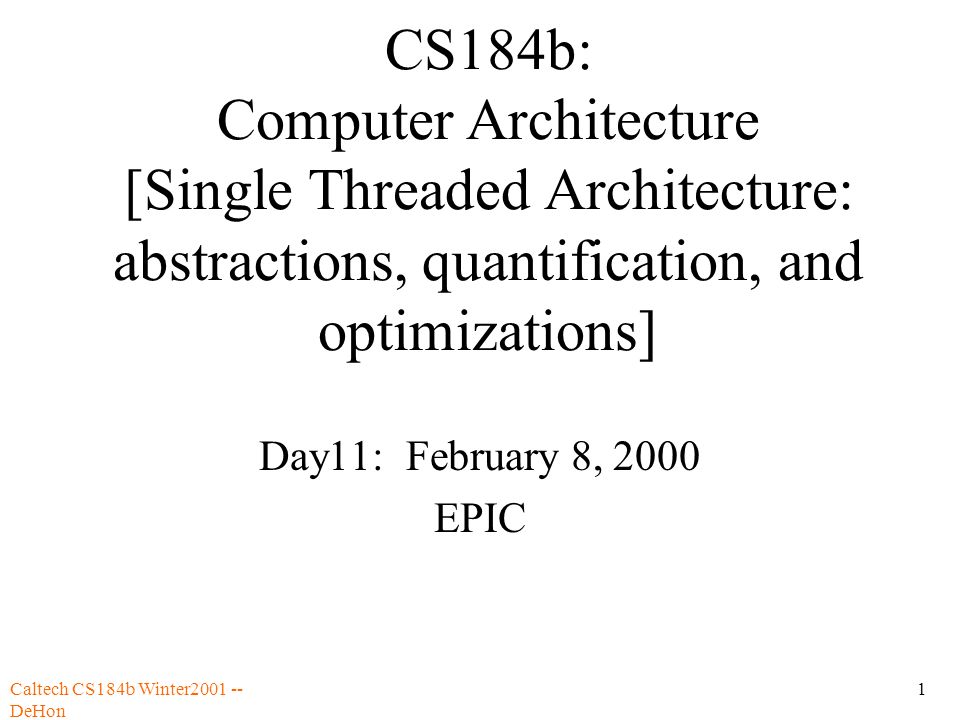 CS184b:
Computer Architecture
[Single Threaded Architecture: abstractions, quantification, and optimizations]

Day11: February 8, 2000
EPIC

Caltech CS184b Winter2001 -- DeHon

1